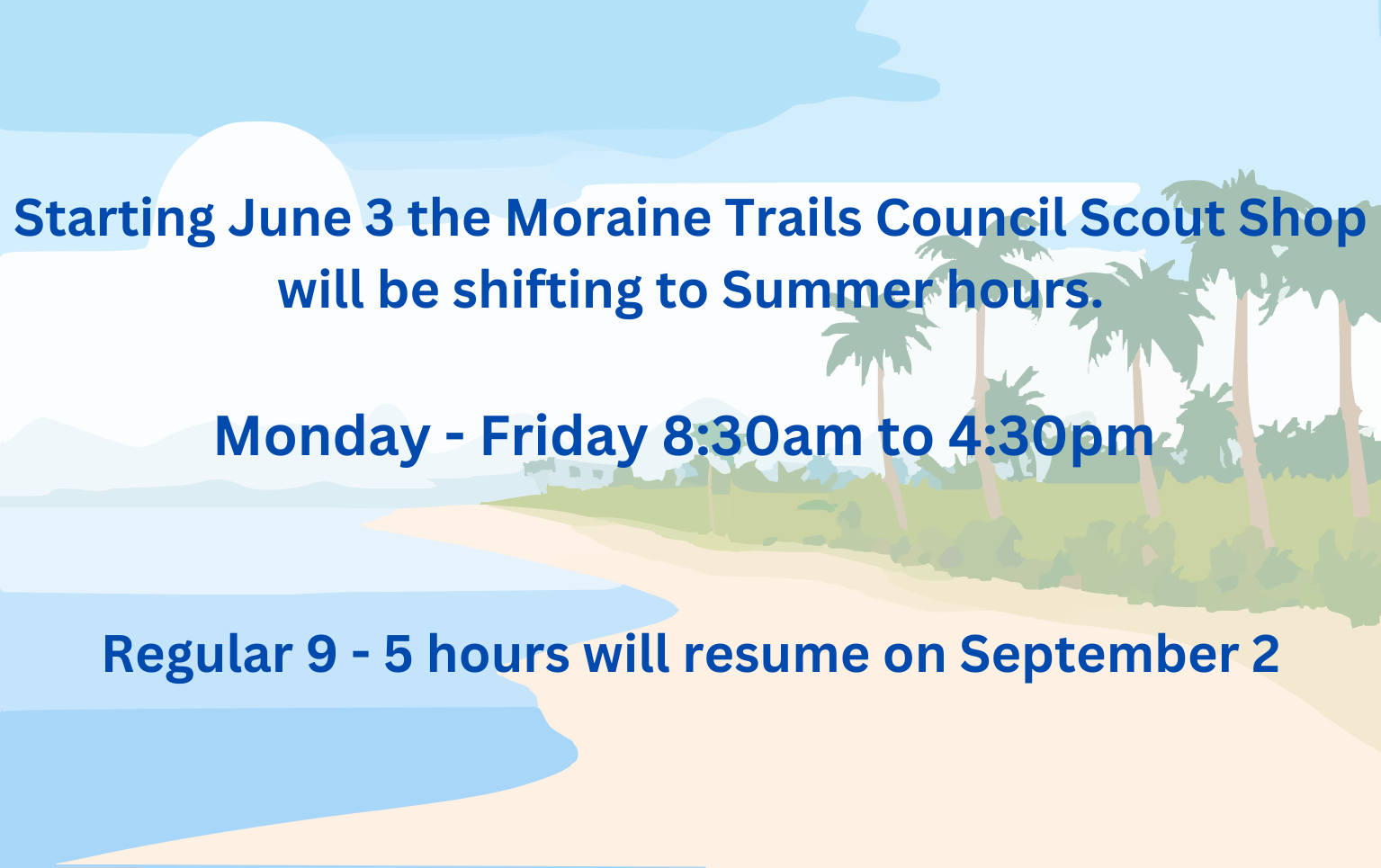 Starting June 3 the Moraine Trails Council Scout Shop will be shifting to Summer hours.

Monday - Friday 8:30am to 4:30pm

Regular 9 - 5 hours will resume on September 2